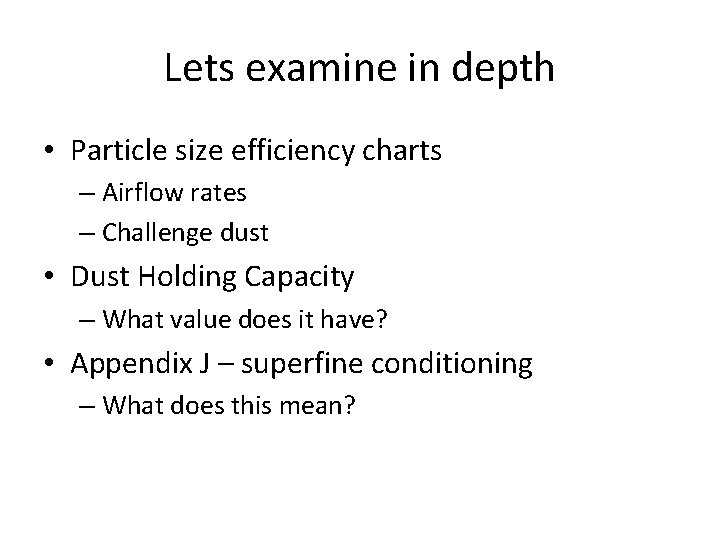 Lets examine in depth

• Particle size efficiency charts
  – Airflow rates
  – Challenge dust
• Dust Holding Capacity
  – What value does it have?
• Appendix J – superfine conditioning
  – What does this mean?